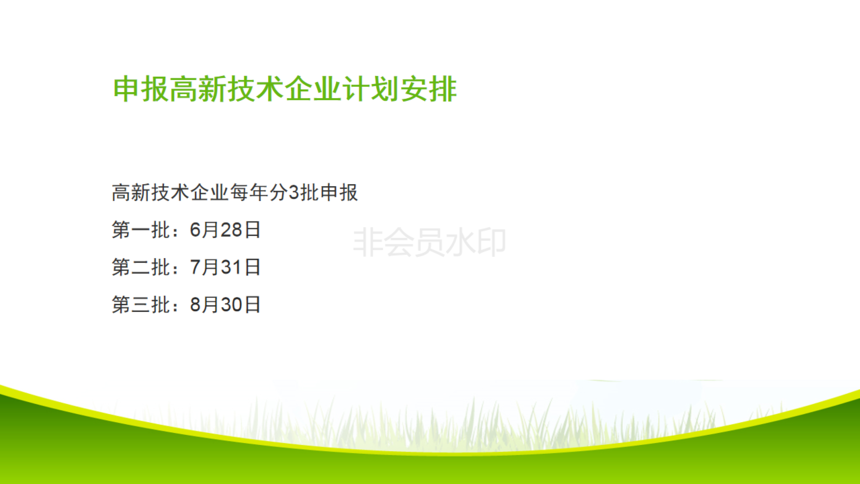 申报高新技术企业计划安排

高新技术企业每年分3批申报

第一批：6月28日

非会员水印

第二批：7月31日

第三批：8月30日